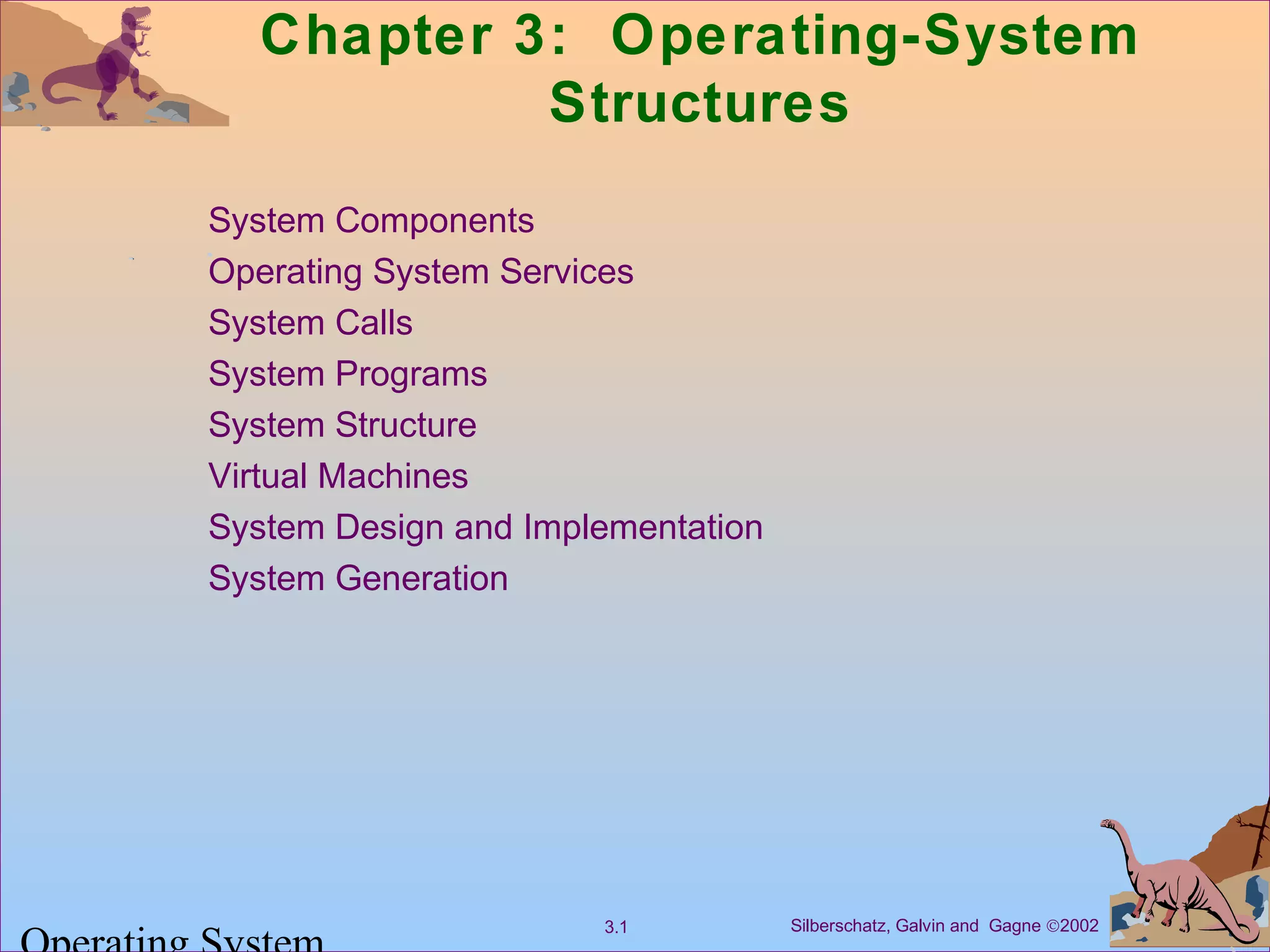 Chapter 3: Operating-System Structures

System Components

Operating System Services

System Calls

System Programs

System Structure

Virtual Machines

System Design and Implementation

System Generation

Operating System

3.1

Silberschatz, Galvin and Gagne ©2002